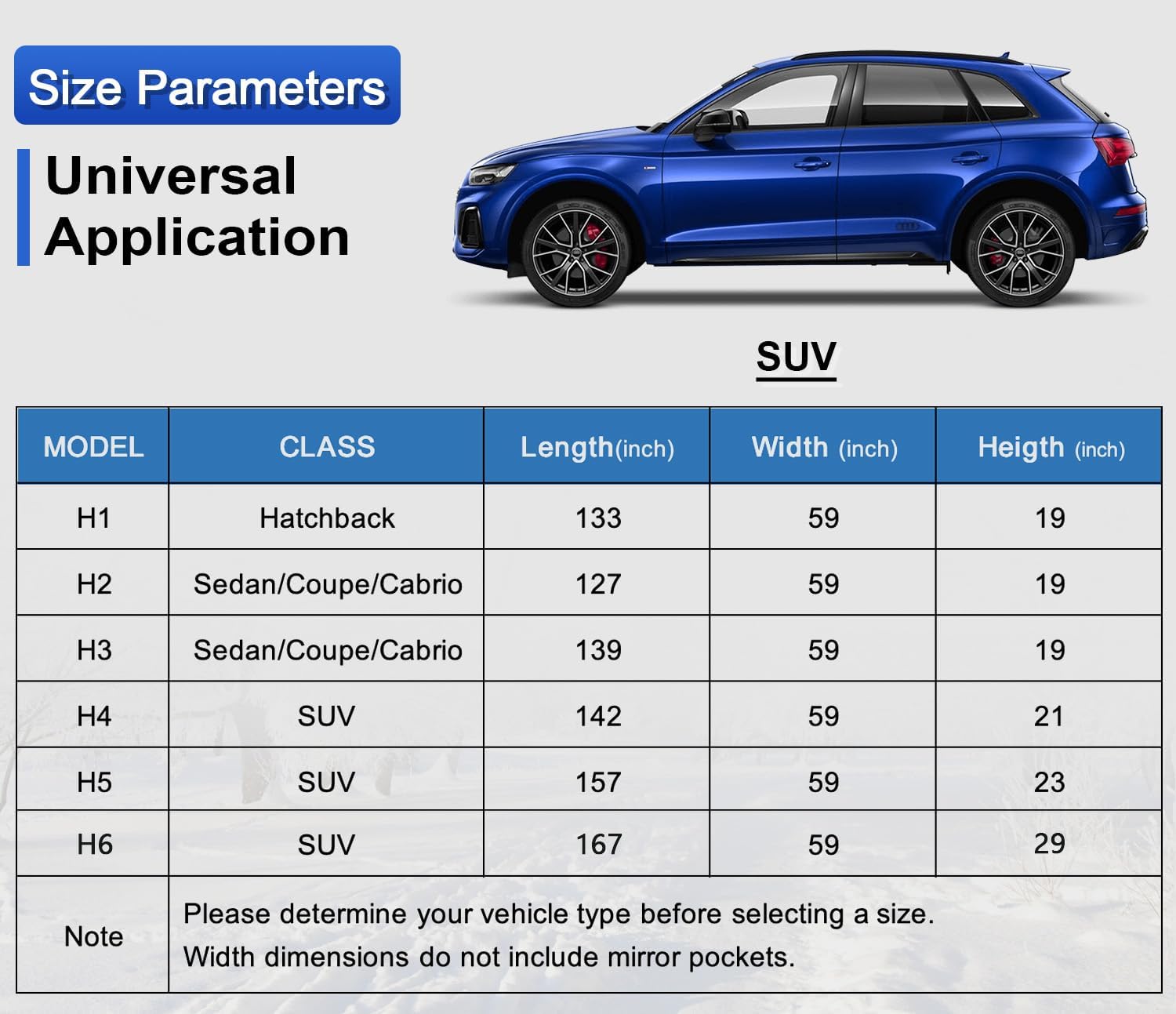 Size Parameters

Universal Application

SUV

| MODEL | CLASS | Length(inch) | Width (inch) | Heigth (inch) |
|---|---|---|---|---|
| H1 | Hatchback | 133 | 59 | 19 |
| H2 | Sedan/Coupe/Cabrio | 127 | 59 | 19 |
| H3 | Sedan/Coupe/Cabrio | 139 | 59 | 19 |
| H4 | SUV | 142 | 59 | 21 |
| H5 | SUV | 157 | 59 | 23 |
| H6 | SUV | 167 | 59 | 29 |
| Note | Please determine your vehicle type before selecting a size. Width dimensions do not include mirror pockets. | | | |